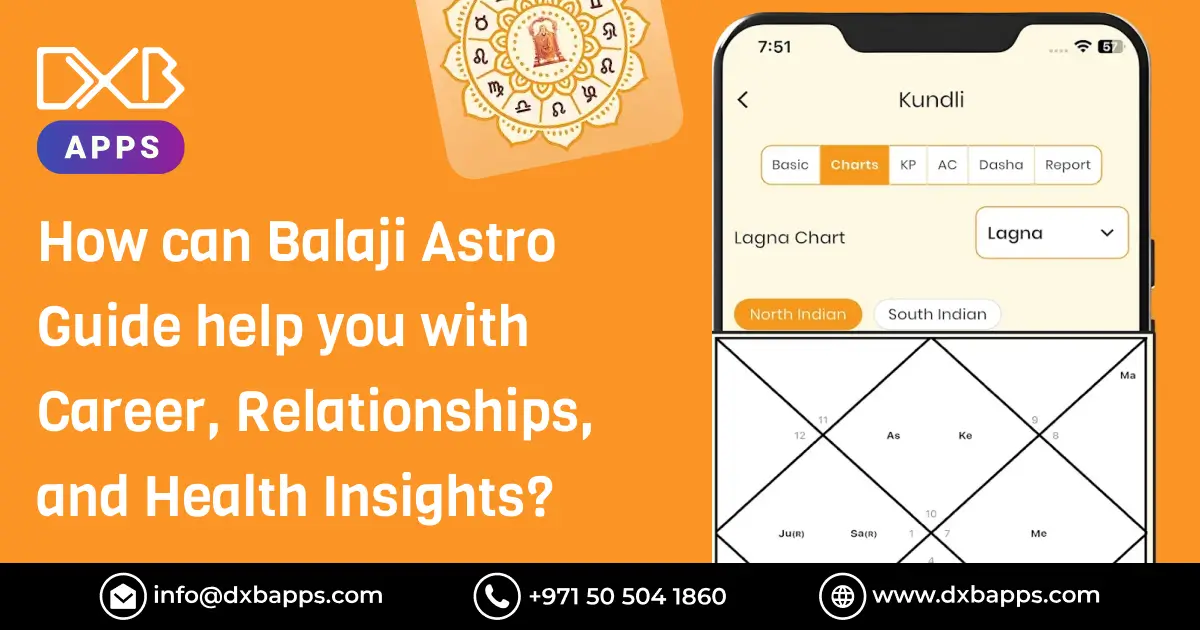 DXB
APPS

How can Balaji Astro Guide help you with Career, Relationships, and Health Insights?

7:51
57

Kundli

Basic Charts KP AC Dasha Report

Lagna Chart
Lagna

North Indian South Indian

Ma
11
12
As
Ke
9
8
10
Ju(R)
Sa(R)
1
7
Me
4

info@dxbapps.com
+971 50 504 1860
www.dxbapps.com